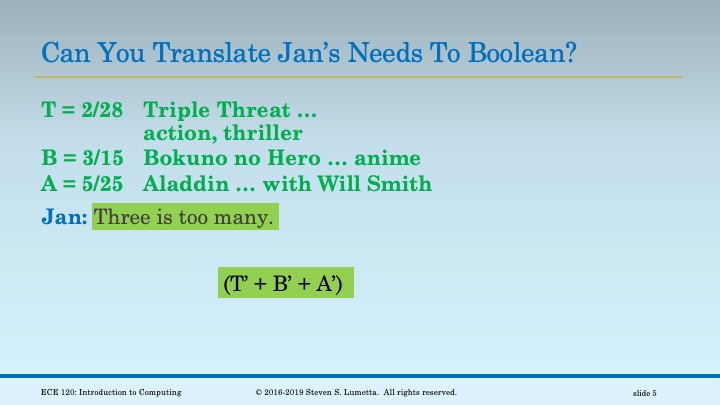 Can You Translate Jan's Needs To Boolean?

T = 2/28 Triple Threat … action, thriller
B = 3/15 Bokuno no Hero … anime
A = 5/25 Aladdin … with Will Smith

Jan: Three is too many.

(T' + B' + A')

ECE 120: Introduction to Computing © 2016-2019 Steven S. Lumetta. All rights reserved. slide 5